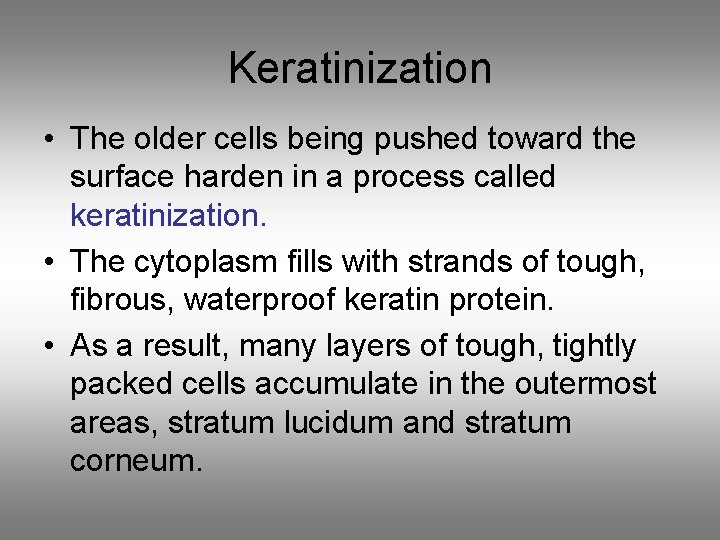 Keratinization

• The older cells being pushed toward the surface harden in a process called keratinization.

• The cytoplasm fills with strands of tough, fibrous, waterproof keratin protein.

• As a result, many layers of tough, tightly packed cells accumulate in the outermost areas, stratum lucidum and stratum corneum.